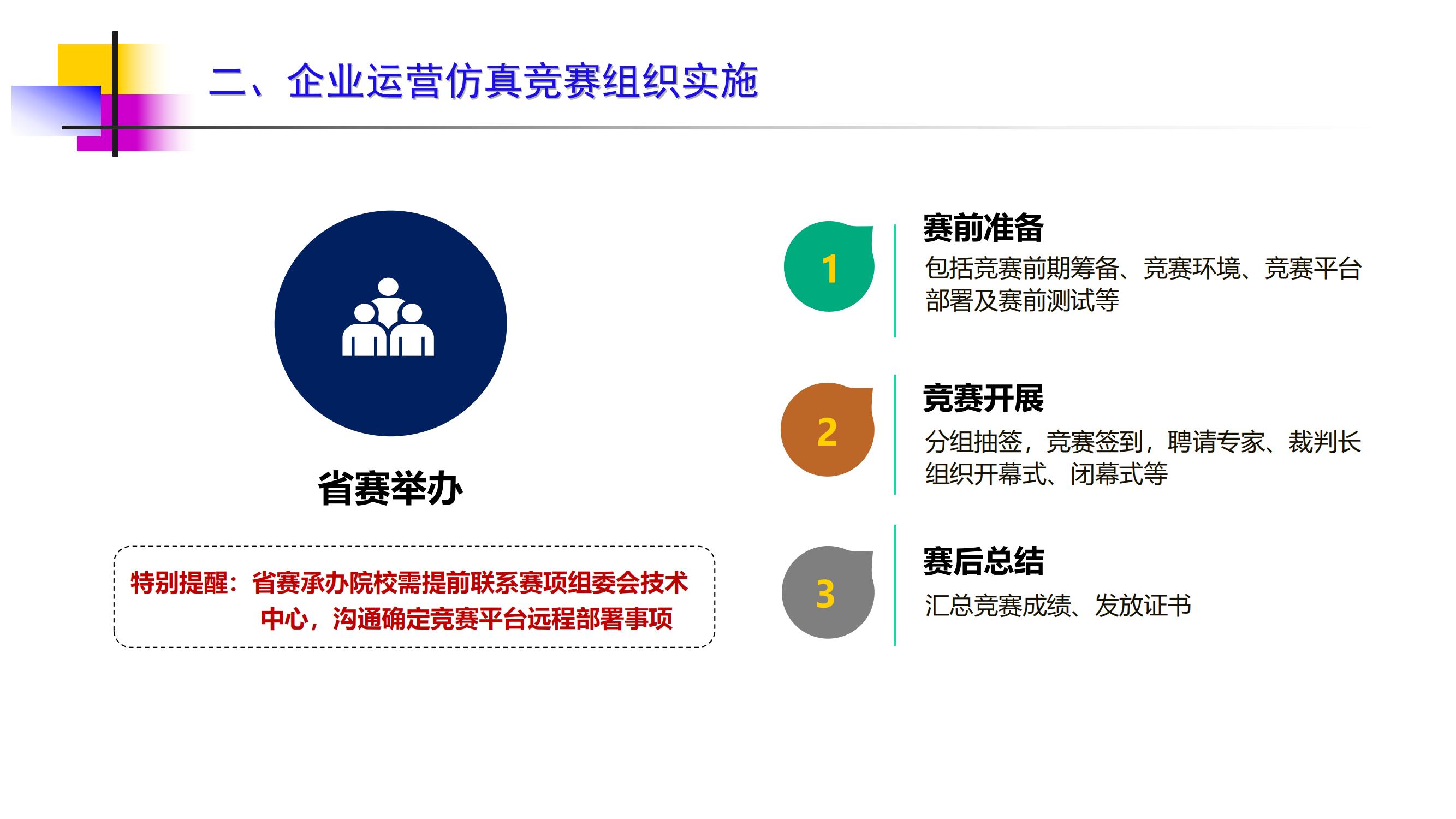 二、企业运营仿真竞赛组织实施

省赛举办

特别提醒：省赛承办院校需提前联系赛项组委会技术中心，沟通确定竞赛平台远程部署事项

1

赛前准备

包括竞赛前期筹备、竞赛环境、竞赛平台部署及赛前测试等

2

竞赛开展

分组抽签，竞赛签到，聘请专家、裁判长组织开幕式、闭幕式等

3

赛后总结

汇总竞赛成绩、发放证书